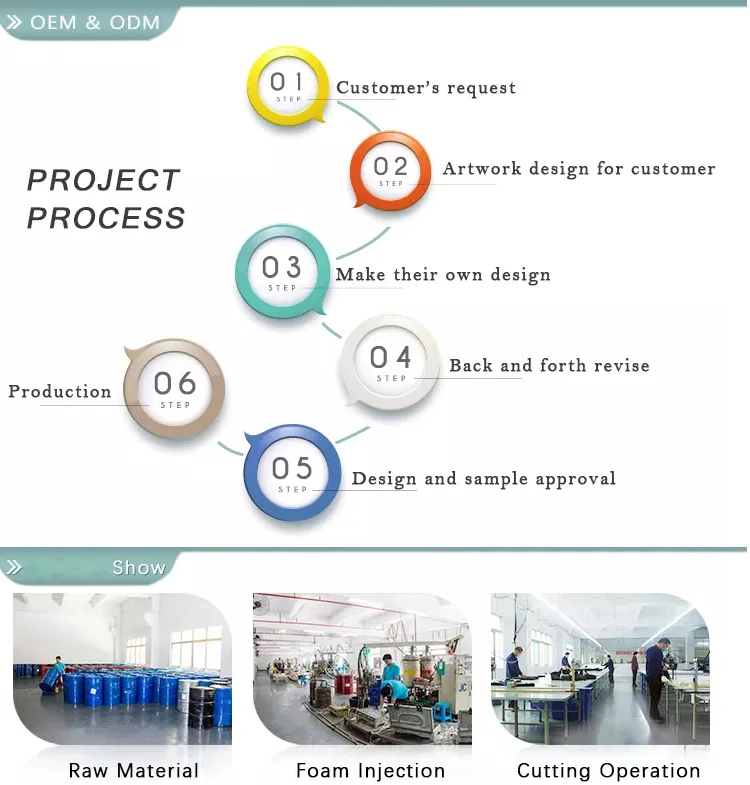 OEM & ODM

PROJECT PROCESS

01 STEP Customer's request

02 STEP Artwork design for customer

03 STEP Make their own design

04 STEP Back and forth revise

05 STEP Design and sample approval

06 STEP Production

Show

JC

Raw Material

Foam Injection

Cutting Operation